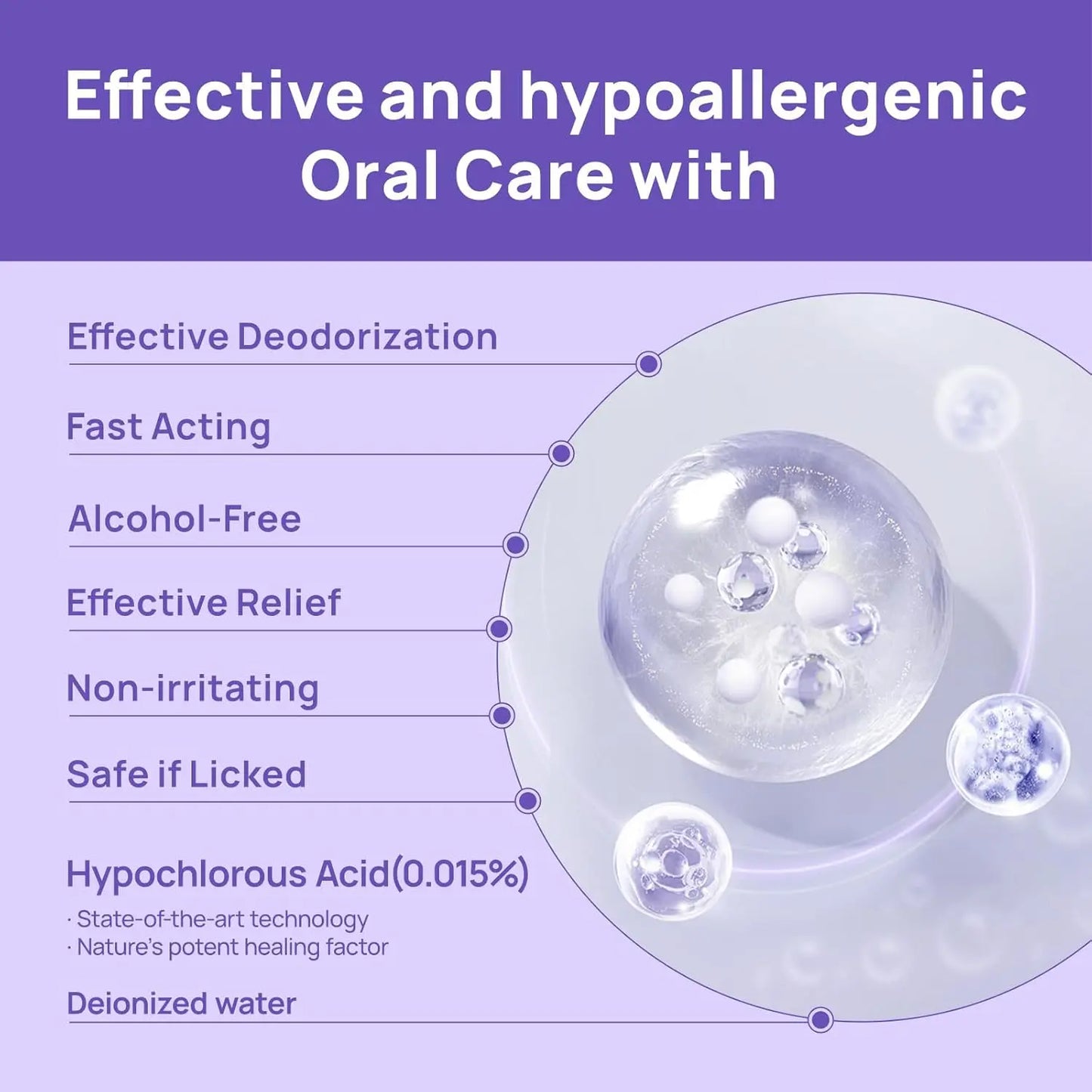 Effective and hypoallergenic Oral Care with

Effective Deodorization

Fast Acting

Alcohol-Free

Effective Relief

Non-irritating

Safe if Licked

Hypochlorous Acid(0.015%)
· State-of-the-art technology
· Nature's potent healing factor

Deionized water